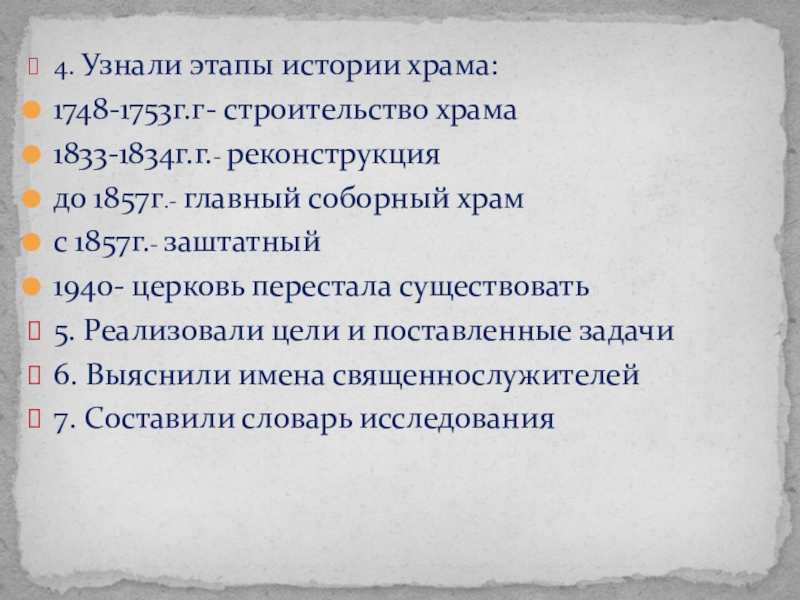 4. Узнали этапы истории храма:

1748-1753г.г- строительство храма

1833-1834г.г.- реконструкция

до 1857г.- главный соборный храм

с 1857г.- заштатный

1940- церковь перестала существовать

5. Реализовали цели и поставленные задачи

6. Выяснили имена священнослужителей

7. Составили словарь исследования